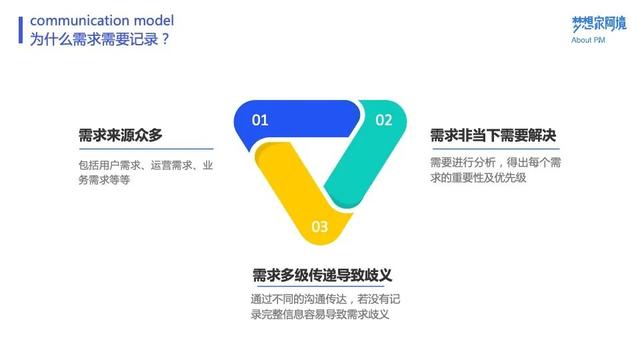 communication model
为什么需求需要记录？

梦想家网境
About PM

01
02
03

需求来源众多

包括用户需求、运营需求、业务需求等等

需求非当下需要解决

需要进行分析，得出每个需求的重要性及优先级

需求多级传递导致歧义

通过不同的沟通传达，若没有记录完整信息容易导致需求歧义